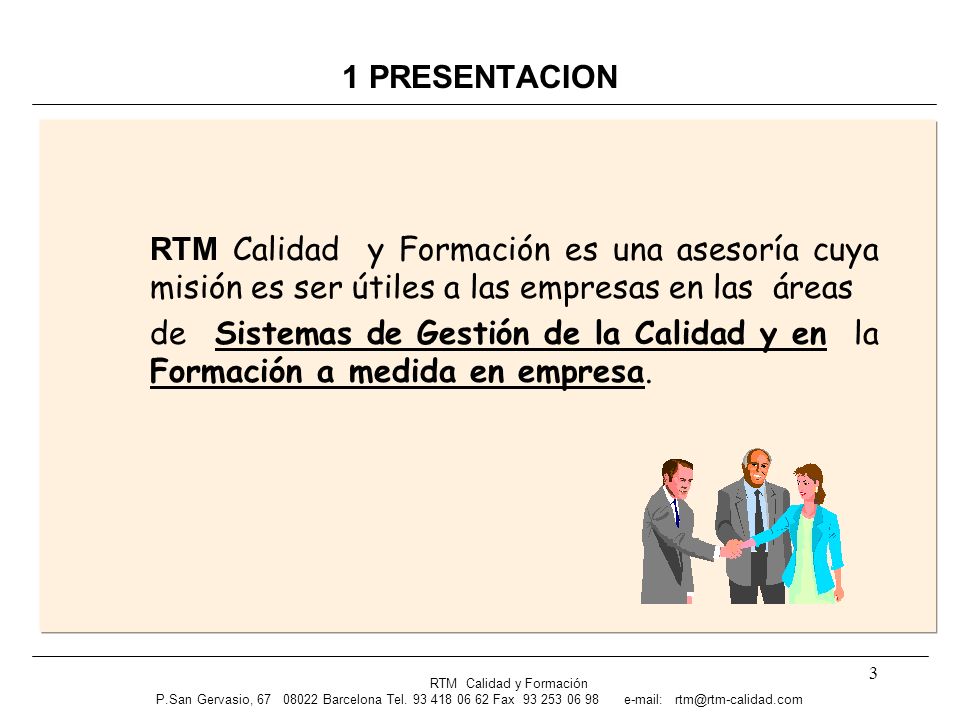 1 PRESENTACION

RTM Calidad y Formación es una asesoría cuya misión es ser útiles a las empresas en las áreas de Sistemas de Gestión de la Calidad y en la Formación a medida en empresa.

3

RTM Calidad y Formación
P.San Gervasio, 67 08022 Barcelona Tel. 93 418 06 62 Fax 93 253 06 98 e-mail: rtm@rtm-calidad.com